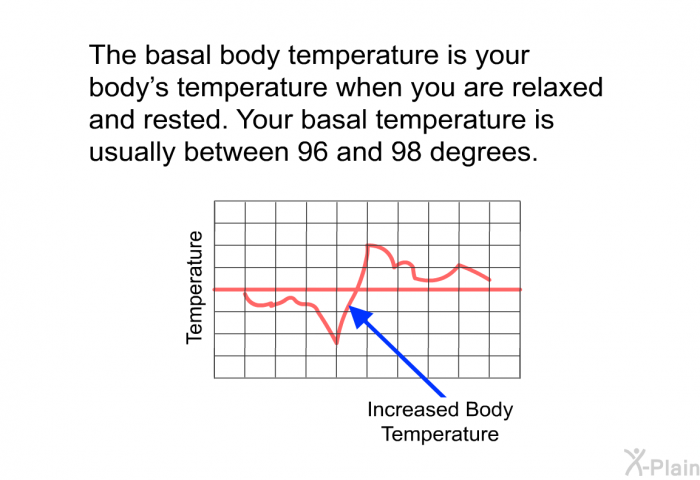 The basal body temperature is your body's temperature when you are relaxed and rested. Your basal temperature is usually between 96 and 98 degrees.

Temperature

Increased Body Temperature

X-Plain